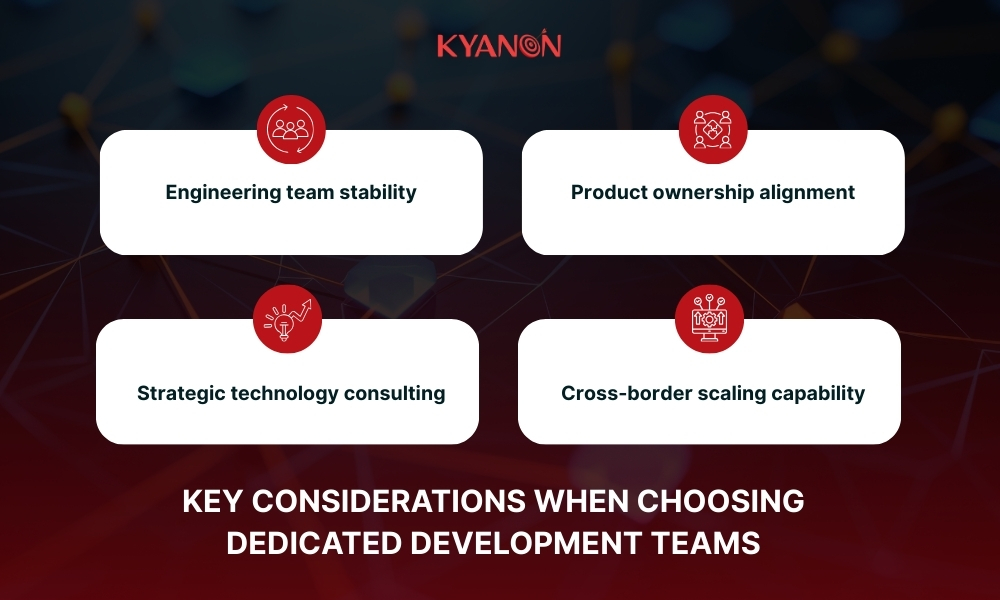 KYANON

Engineering team stability

Product ownership alignment

Strategic technology consulting

Cross-border scaling capability

KEY CONSIDERATIONS WHEN CHOOSING DEDICATED DEVELOPMENT TEAMS